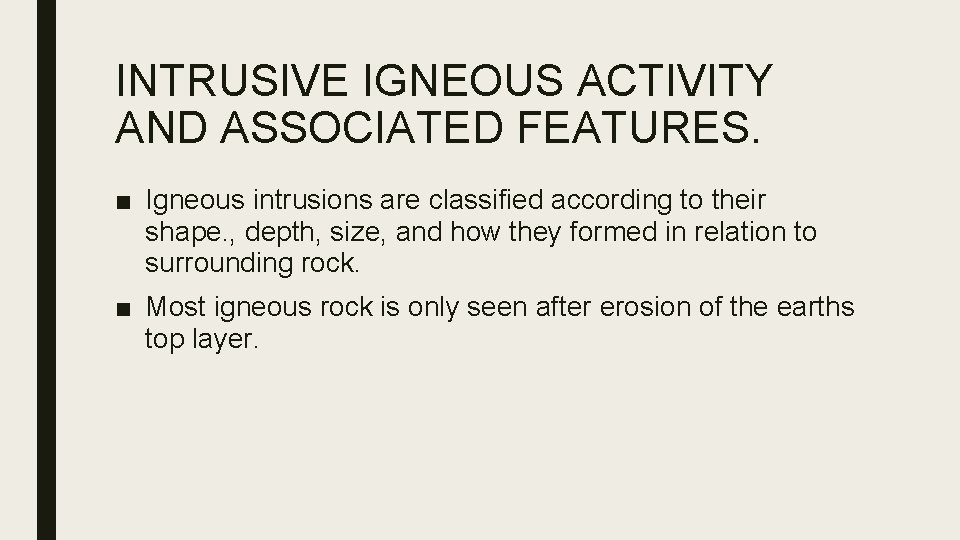 INTRUSIVE IGNEOUS ACTIVITY AND ASSOCIATED FEATURES.

■ Igneous intrusions are classified according to their shape., depth, size, and how they formed in relation to surrounding rock.

■ Most igneous rock is only seen after erosion of the earths top layer.